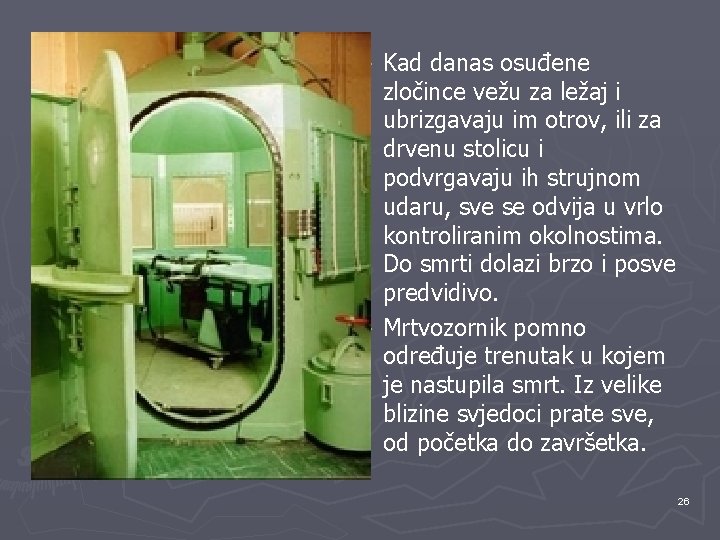 Kad danas osuđene zločince vežu za ležaj i ubrizgavaju im otrov, ili za drvenu stolicu i podvrgavaju ih strujnom udaru, sve se odvija u vrlo kontroliranim okolnostima. Do smrti dolazi brzo i posve predvidivo.

Mrtvozornik pomno određuje trenutak u kojem je nastupila smrt. Iz velike blizine svjedoci prate sve, od početka do završetka.

26